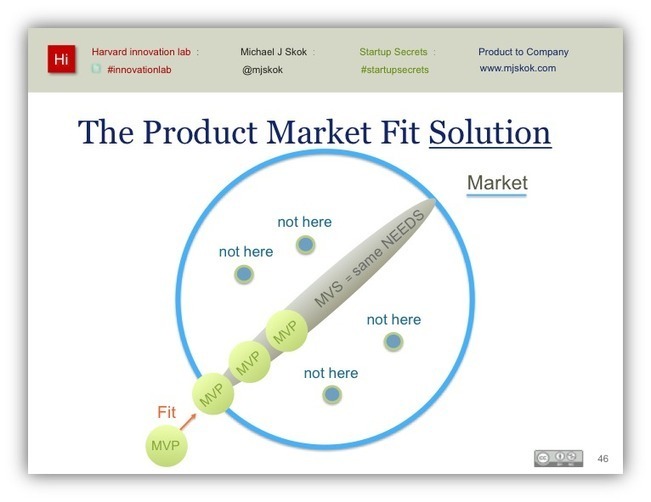 Hi

Harvard innovation lab :
#innovationlab

Michael J Skok :
@mjskok

Startup Secrets :
#startupsecrets

Product to Company
www.mjskok.com

The Product Market Fit Solution

Market

not here

not here

MVS = same NEEDS

not here

not here

MVP

MVP

MVP

Fit

MVP

46